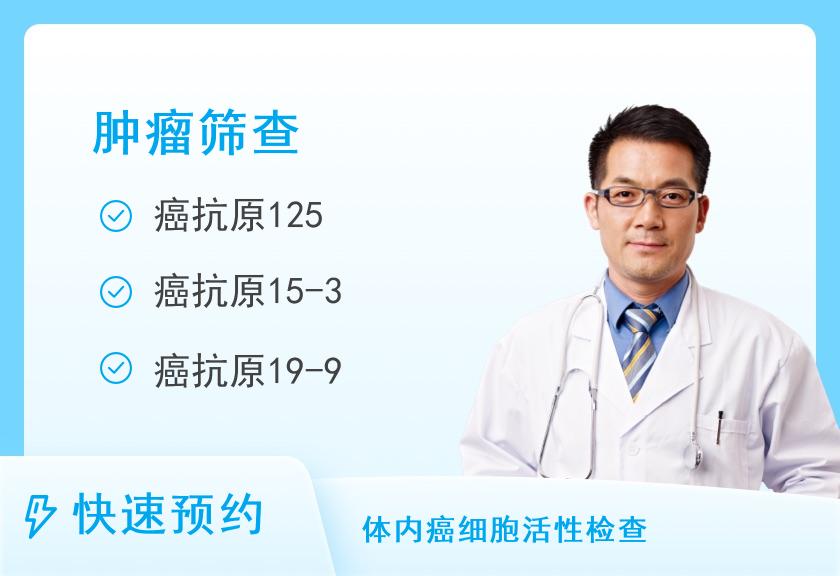 肿瘤筛查

癌抗原125

癌抗原15-3

癌抗原19-9

快速预约

体内癌细胞活性检查